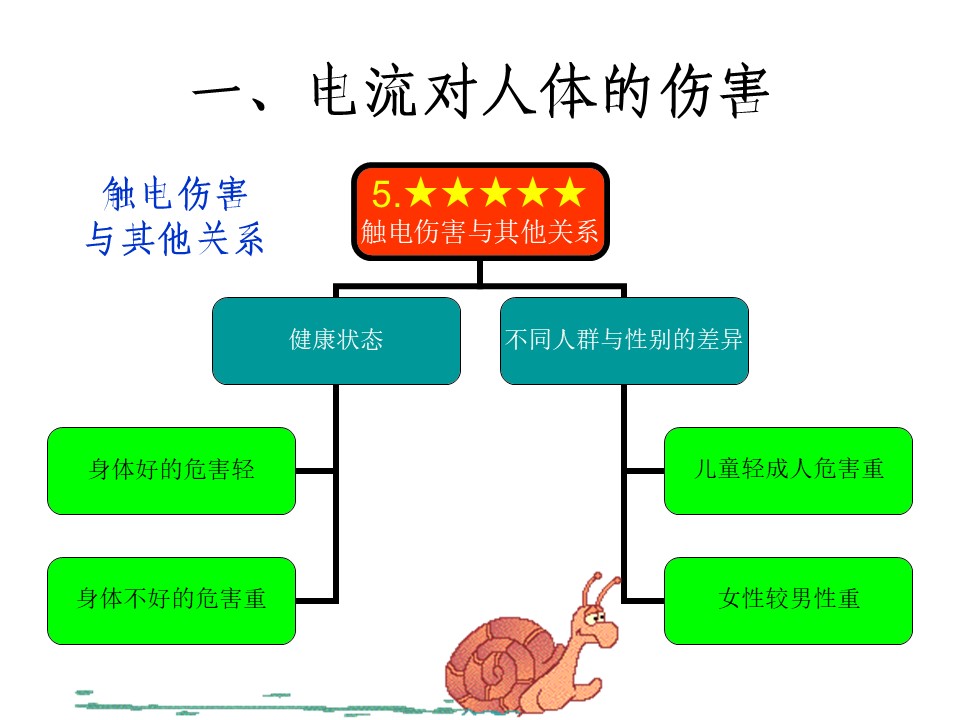 一、电流对人体的伤害

触电伤害与其他关系

5.★★★★★
触电伤害与其他关系

健康状态

不同人群与性别的差异

身体好的危害轻

身体不好的危害重

儿童轻成人危害重

女性较男性重